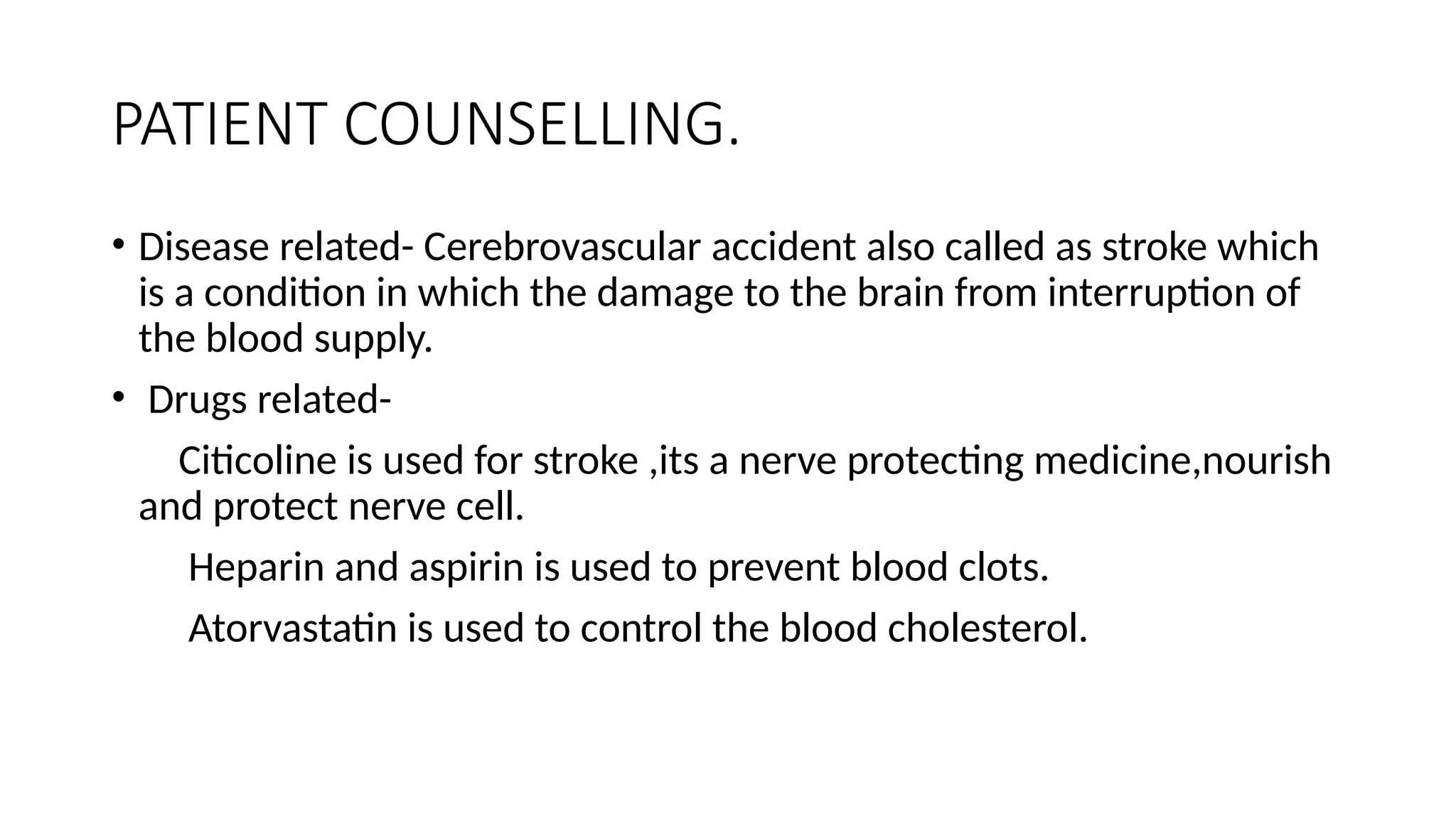 PATIENT COUNSELLING.

• Disease related- Cerebrovascular accident also called as stroke which is a condition in which the damage to the brain from interruption of the blood supply.

• Drugs related-

Citicoline is used for stroke ,its a nerve protecting medicine,nourish and protect nerve cell.

Heparin and aspirin is used to prevent blood clots.

Atorvastatin is used to control the blood cholesterol.